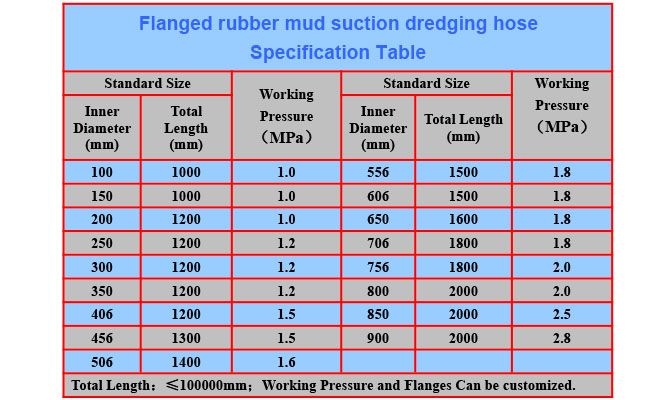 Flanged rubber mud suction dredging hose
Specification Table

| Standard Size | | Working Pressure （MPa） | Standard Size | | Working Pressure （MPa） |
|---|---|---|---|---|---|
| Inner Diameter (mm) | Total Length (mm) | | Inner Diameter (mm) | Total Length (mm) | |
| 100 | 1000 | 1.0 | 556 | 1500 | 1.8 |
| 150 | 1000 | 1.0 | 606 | 1500 | 1.8 |
| 200 | 1200 | 1.0 | 650 | 1600 | 1.8 |
| 250 | 1200 | 1.2 | 706 | 1800 | 1.8 |
| 300 | 1200 | 1.2 | 756 | 1800 | 2.0 |
| 350 | 1200 | 1.2 | 800 | 2000 | 2.0 |
| 406 | 1200 | 1.5 | 850 | 2000 | 2.5 |
| 456 | 1300 | 1.5 | 900 | 2000 | 2.8 |
| 506 | 1400 | 1.6 | | | |

Total Length：≤100000mm； Working Pressure and Flanges Can be customized.